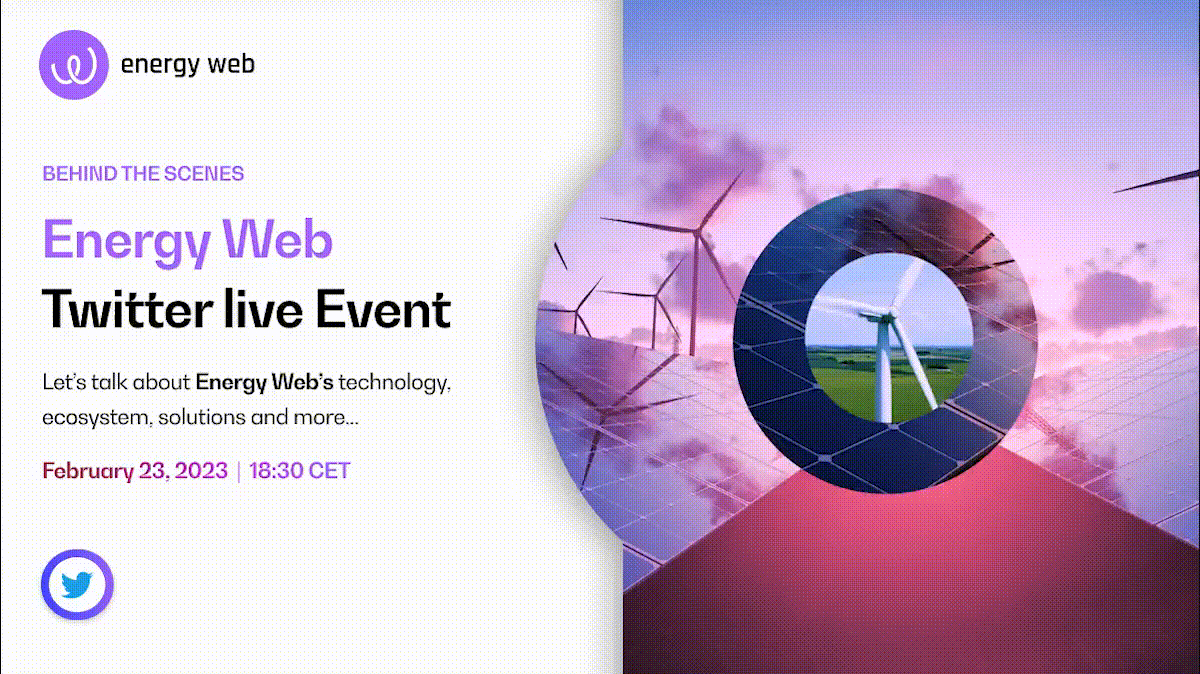 energy web

BEHIND THE SCENES

Energy Web
Twitter live Event

Let's talk about Energy Web's technology, ecosystem, solutions and more...

February 23, 2023 | 18:30 CET